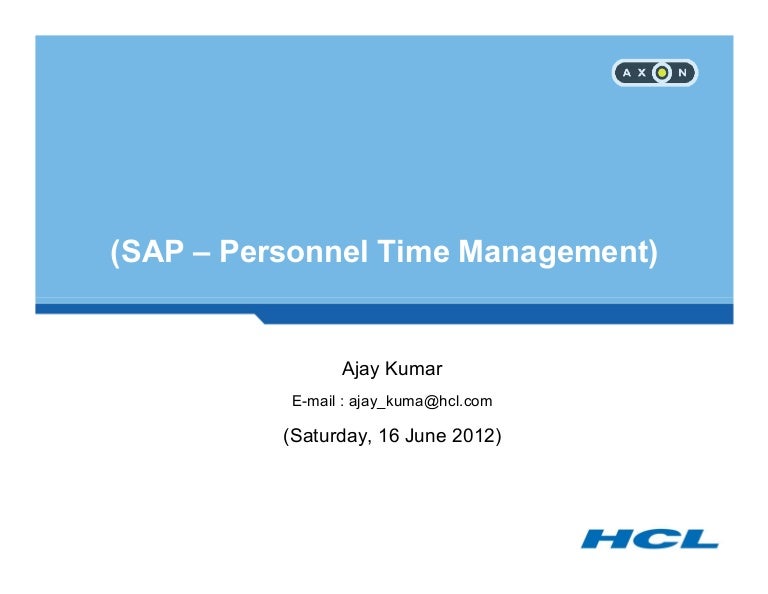 AXON

(SAP – Personnel Time Management)

Ajay Kumar

E-mail : ajay_kuma@hcl.com

(Saturday, 16 June 2012)

HCL